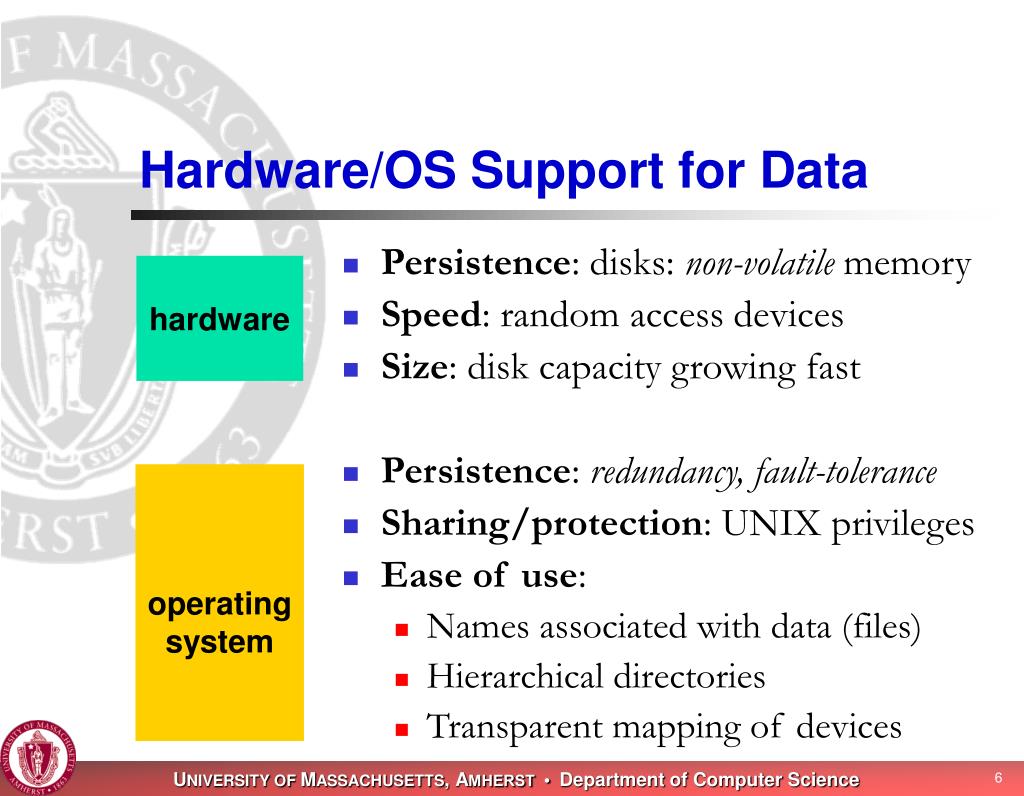 Hardware/OS Support for Data

hardware

- **Persistence**: disks: *non-volatile* memory
- **Speed**: random access devices
- **Size**: disk capacity growing fast

operating system

- **Persistence**: *redundancy, fault-tolerance*
- **Sharing/protection**: UNIX privileges
- **Ease of use**:
  - Names associated with data (files)
  - Hierarchical directories
  - Transparent mapping of devices

UNIVERSITY OF MASSACHUSETTS, AMHERST • Department of Computer Science

6